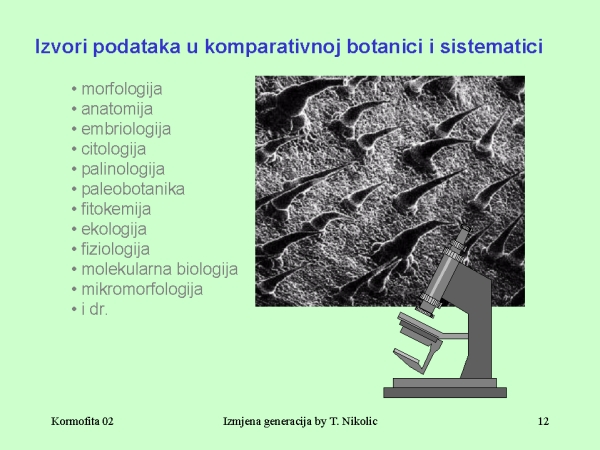 Izvori podataka u komparativnoj botanici i sistematici

• morfologija
• anatomija
• embriologija
• citologija
• palinologija
• paleobotanika
• fitokemija
• ekologija
• fiziologija
• molekularna biologija
• mikromorfologija
• i dr.

Kormofita 02

Izmjena generacija by T. Nikolic

12